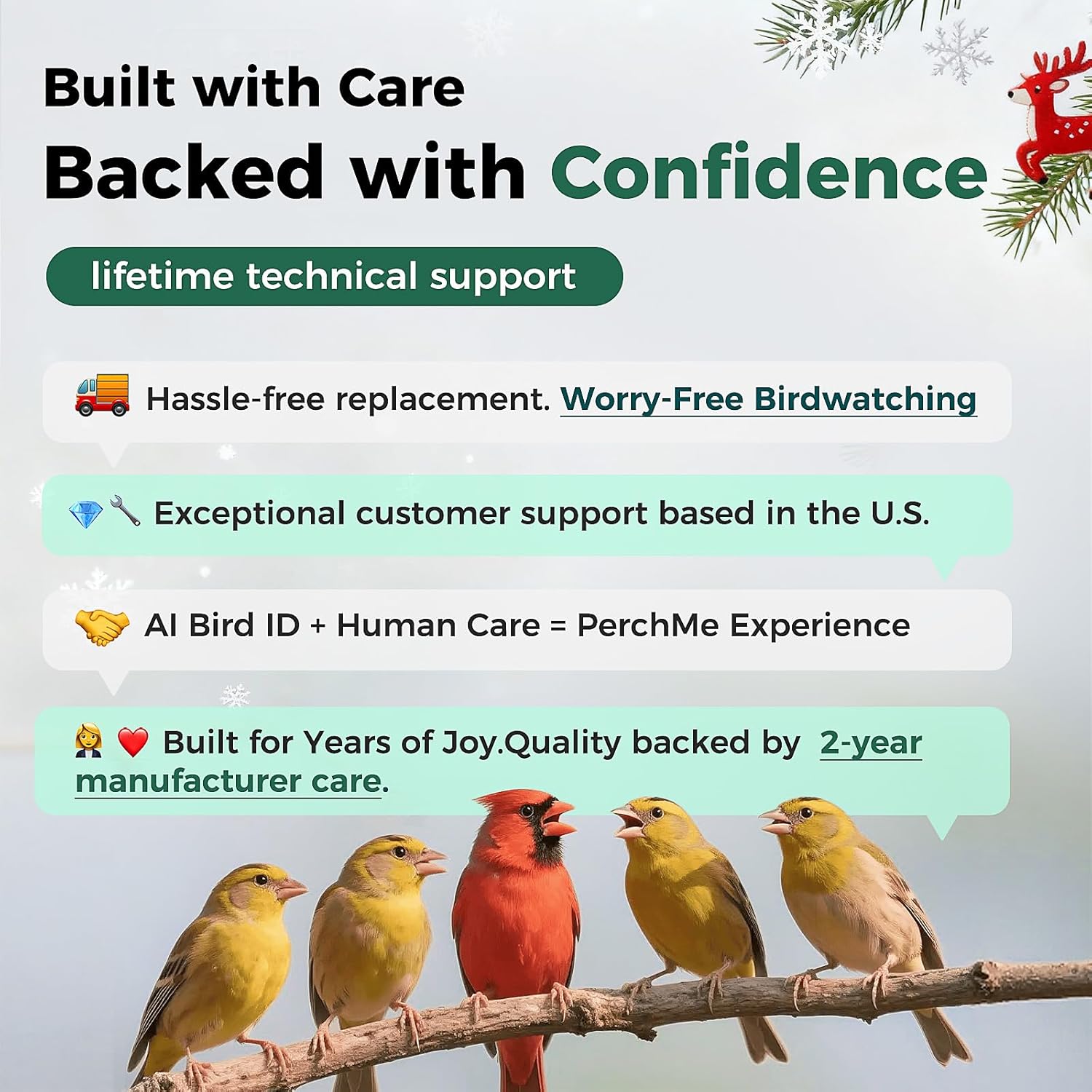 Built with Care
Backed with Confidence

lifetime technical support

Hassle-free replacement. Worry-Free Birdwatching

Exceptional customer support based in the U.S.

AI Bird ID + Human Care = PerchMe Experience

Built for Years of Joy.Quality backed by 2-year manufacturer care.